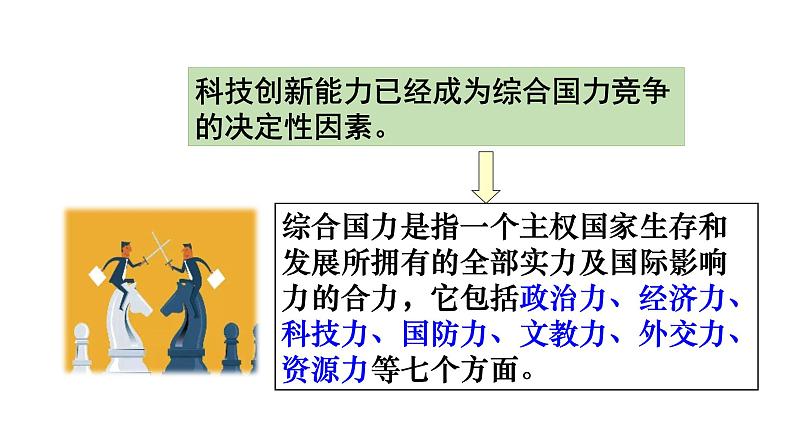 科技创新能力已经成为综合国力竞争的决定性因素。

综合国力是指一个主权国家生存和发展所拥有的全部实力及国际影响力的合力，它包括政治力、经济力、科技力、国防力、文教力、外交力、资源力等七个方面。